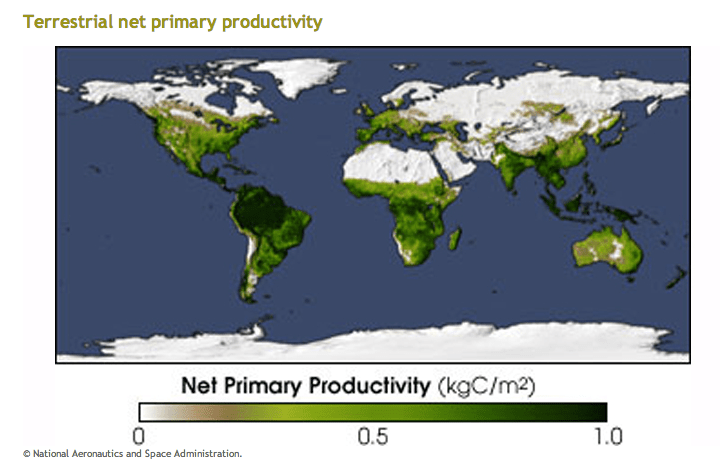 Terrestrial net primary productivity

Net Primary Productivity (kgC/m$^2$)

0 0.5 1.0

© National Aeronautics and Space Administration.